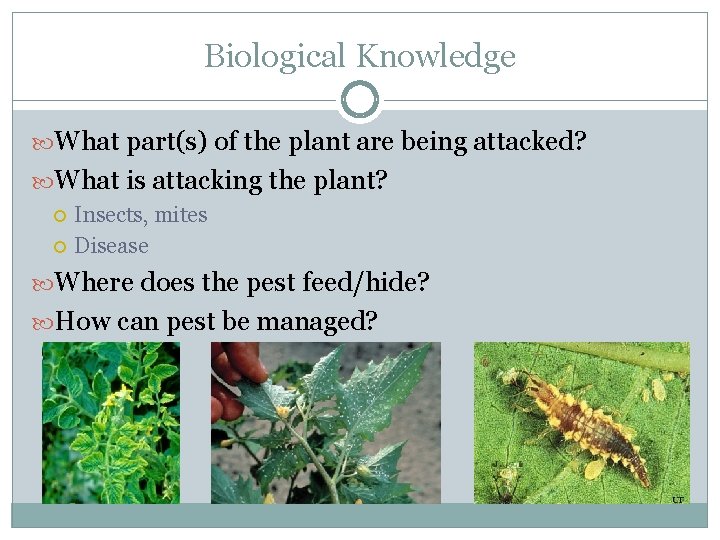 Biological Knowledge

What part(s) of the plant are being attacked?

What is attacking the plant?

Insects, mites

Disease

Where does the pest feed/hide?

How can pest be managed?

UT